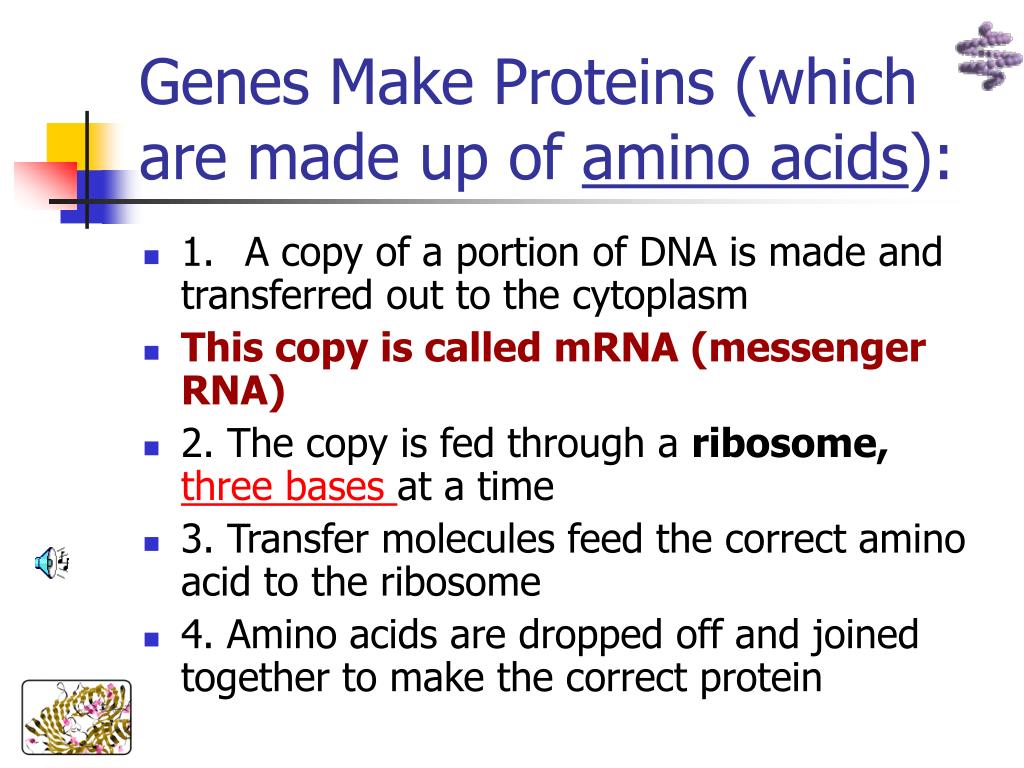 Genes Make Proteins (which are made up of amino acids):

1. A copy of a portion of DNA is made and transferred out to the cytoplasm

This copy is called mRNA (messenger RNA)

2. The copy is fed through a ribosome, three bases at a time

3. Transfer molecules feed the correct amino acid to the ribosome

4. Amino acids are dropped off and joined together to make the correct protein